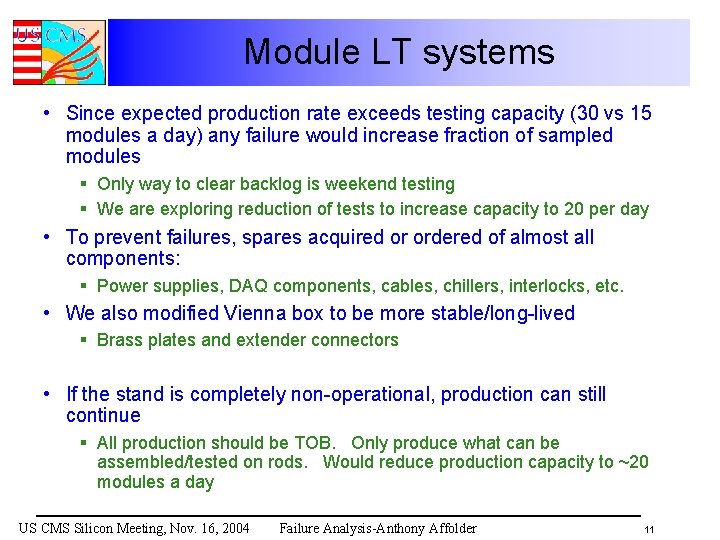 US CMS

Module LT systems

• Since expected production rate exceeds testing capacity (30 vs 15 modules a day) any failure would increase fraction of sampled modules
  ▪ Only way to clear backlog is weekend testing
  ▪ We are exploring reduction of tests to increase capacity to 20 per day
• To prevent failures, spares acquired or ordered of almost all components:
  ▪ Power supplies, DAQ components, cables, chillers, interlocks, etc.
• We also modified Vienna box to be more stable/long-lived
  ▪ Brass plates and extender connectors

• If the stand is completely non-operational, production can still continue
  ▪ All production should be TOB. Only produce what can be assembled/tested on rods. Would reduce production capacity to ~20 modules a day

US CMS Silicon Meeting, Nov. 16, 2004 Failure Analysis-Anthony Affolder 11